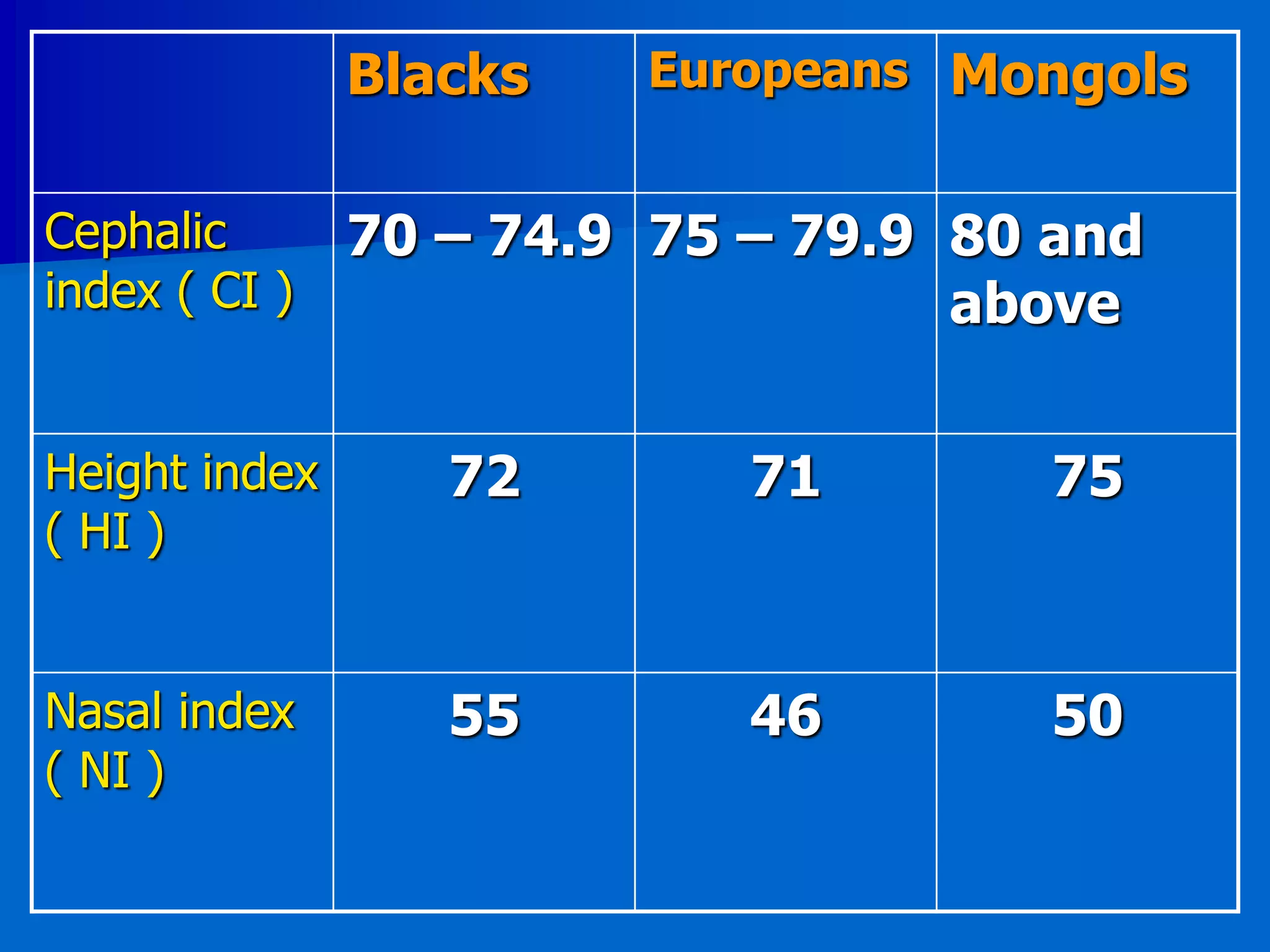 | | Blacks | Europeans | Mongols |
|---|---|---|---|
| Cephalic index ( CI ) | 70 – 74.9 | 75 – 79.9 | 80 and above |
| Height index ( HI ) | 72 | 71 | 75 |
| Nasal index ( NI ) | 55 | 46 | 50 |